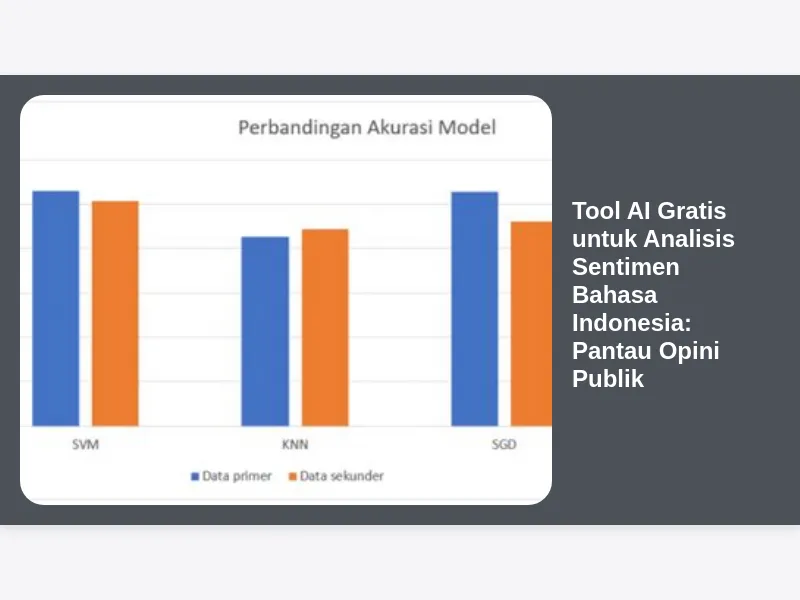 Perbandingan Akurasi Model

SVM
KNN
SGD

Data primer
Data sekunder

Tool AI Gratis untuk Analisis Sentimen Bahasa Indonesia: Pantau Opini Publik